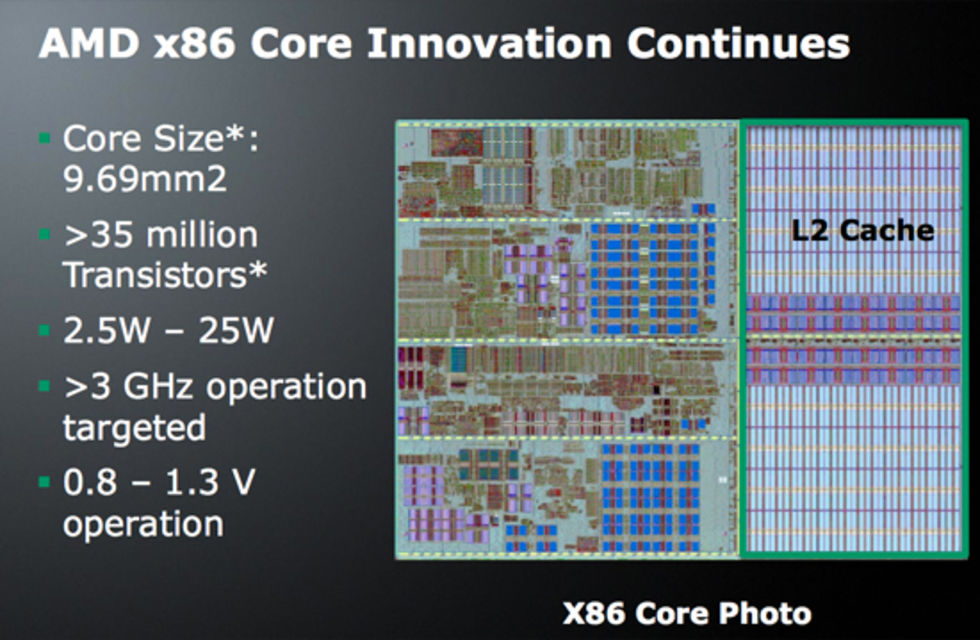 AMD x86 Core Innovation Continues

- Core Size*: 9.69mm2
- >35 million Transistors*
- 2.5W – 25W
- >3 GHz operation targeted
- 0.8 – 1.3 V operation

L2 Cache

X86 Core Photo